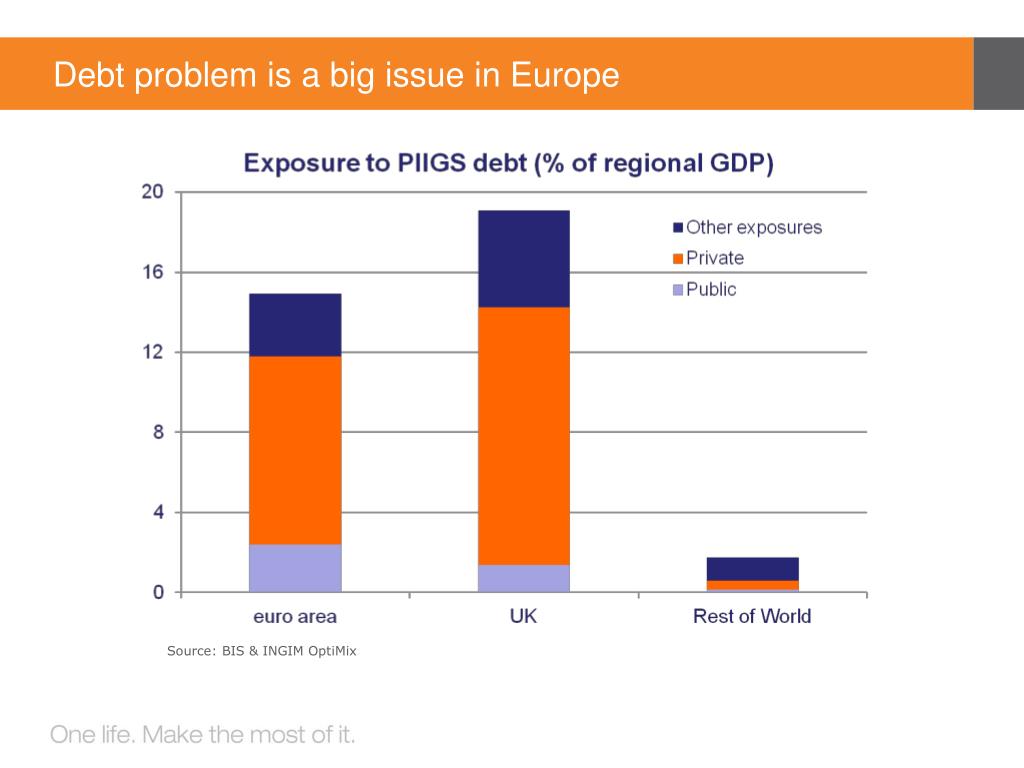 Debt problem is a big issue in Europe

Exposure to PIIGS debt (% of regional GDP)

20
16
12
8
4
0

Other exposures
Private
Public

euro area
UK
Rest of World

Source: BIS & INGIM OptiMix

One life. Make the most of it.